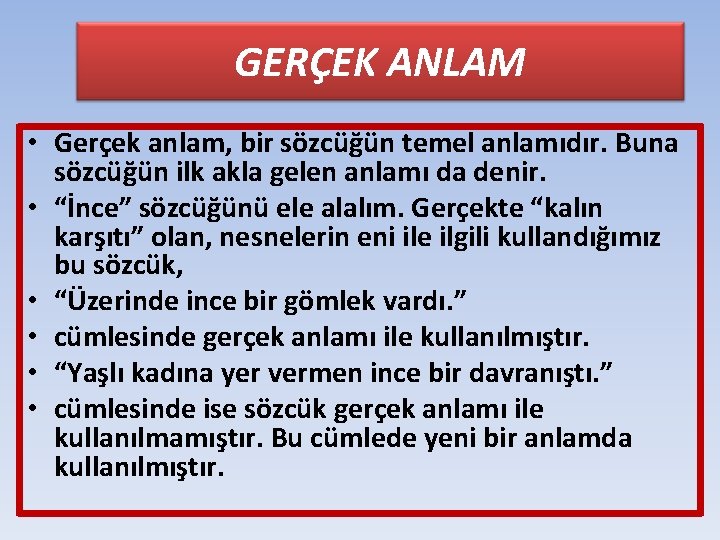 GERÇEK ANLAM

• Gerçek anlam, bir sözcüğün temel anlamıdır. Buna sözcüğün ilk akla gelen anlamı da denir.
• “İnce” sözcüğünü ele alalım. Gerçekte “kalın karşıtı” olan, nesnelerin eni ile ilgili kullandığımız bu sözcük,
• “Üzerinde ince bir gömlek vardı.”
• cümlesinde gerçek anlamı ile kullanılmıştır.
• “Yaşlı kadına yer vermen ince bir davranıştı.”
• cümlesinde ise sözcük gerçek anlamı ile kullanılmamıştır. Bu cümlede yeni bir anlamda kullanılmıştır.